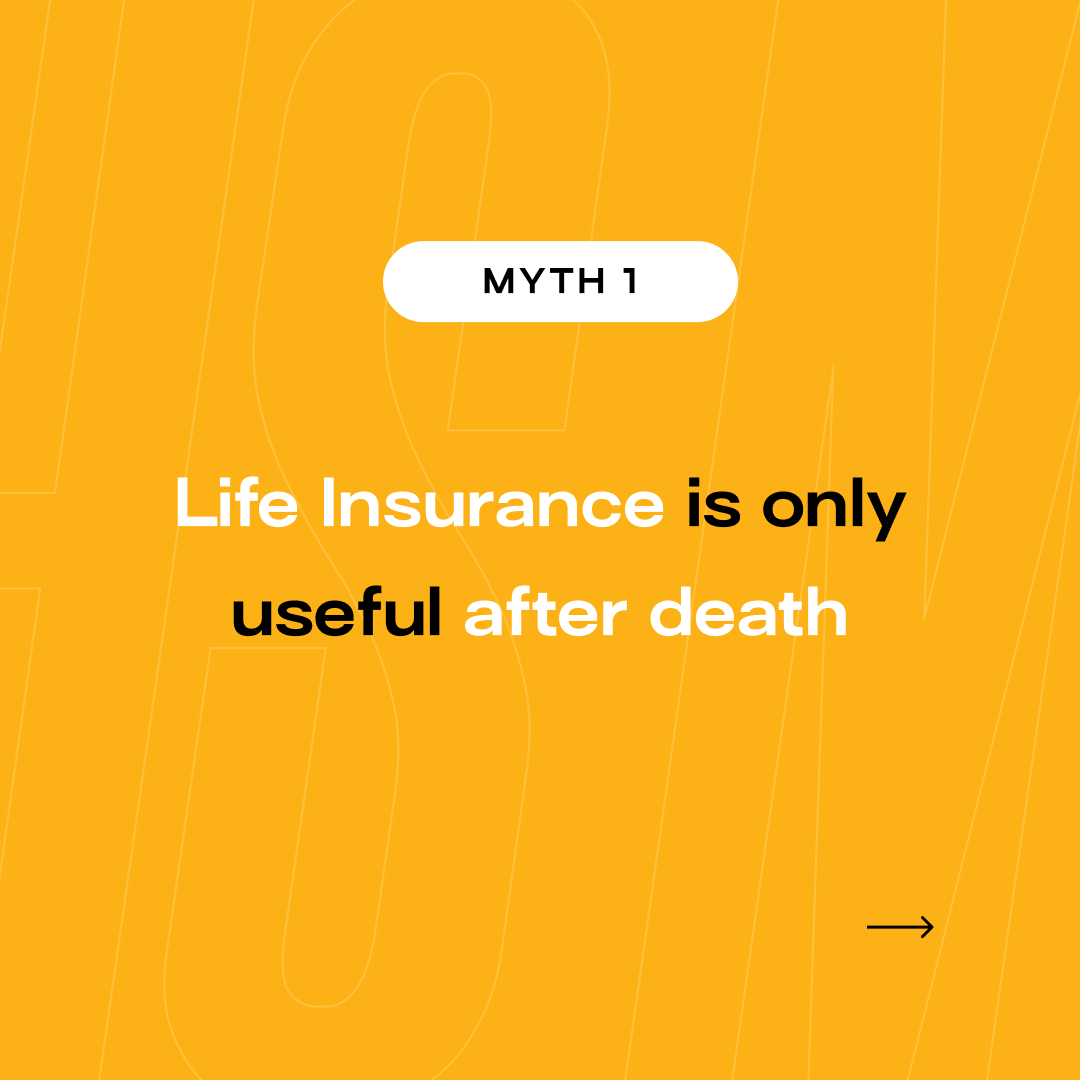 MYTH 1

Life Insurance is only useful after death